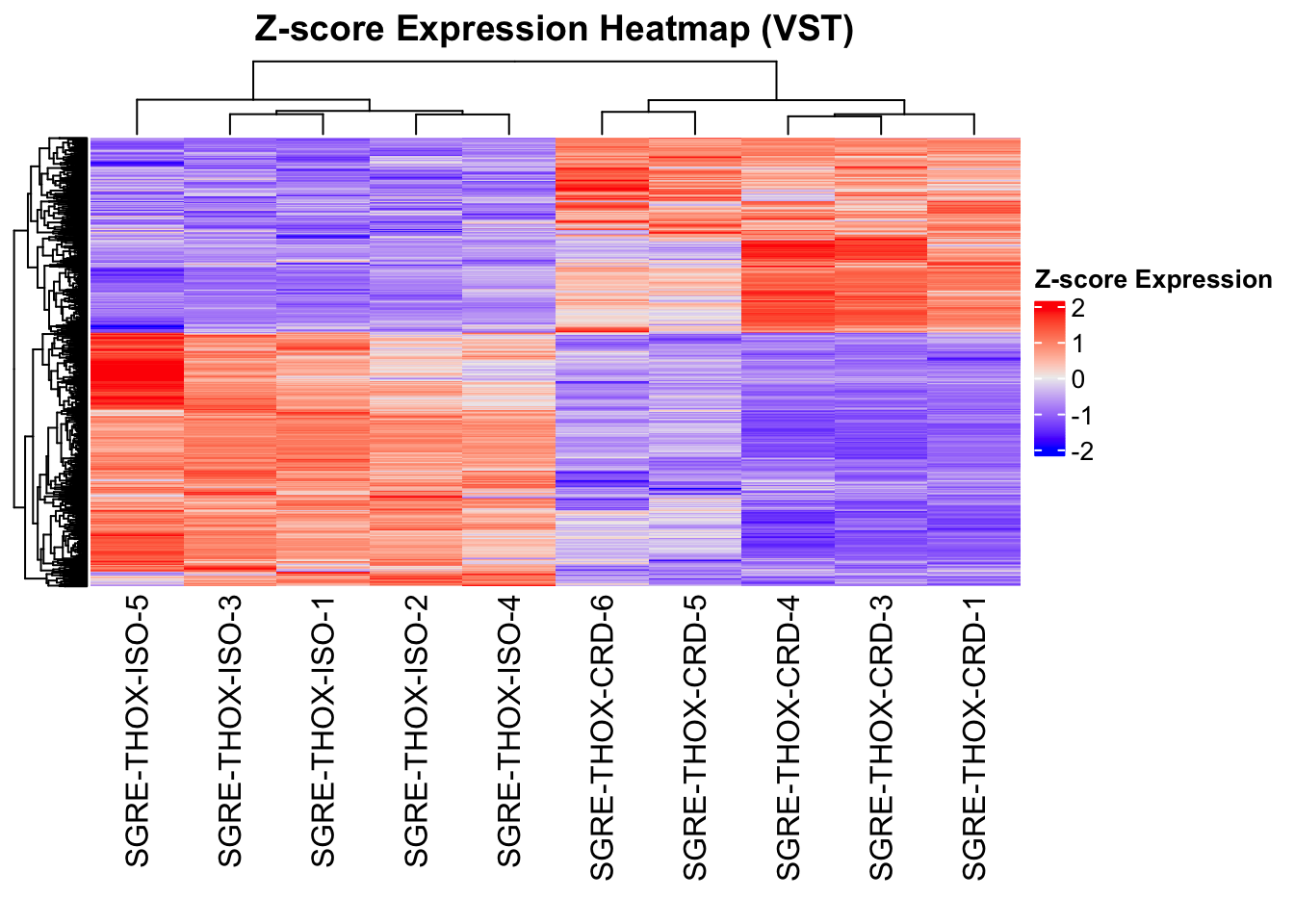 Z-score Expression Heatmap (VST)

Z-score Expression
2
1
0
-1
-2

SGRE-THOX-ISO-5
SGRE-THOX-ISO-3
SGRE-THOX-ISO-1
SGRE-THOX-ISO-2
SGRE-THOX-ISO-4
SGRE-THOX-CRD-6
SGRE-THOX-CRD-5
SGRE-THOX-CRD-4
SGRE-THOX-CRD-3
SGRE-THOX-CRD-1